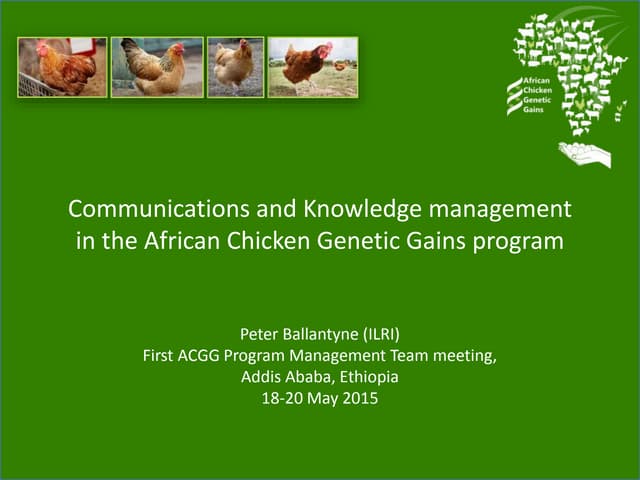 African Chicken Genetic Gains

Communications and Knowledge management in the African Chicken Genetic Gains program

Peter Ballantyne (ILRI)
First ACGG Program Management Team meeting,
Addis Ababa, Ethiopia
18-20 May 2015